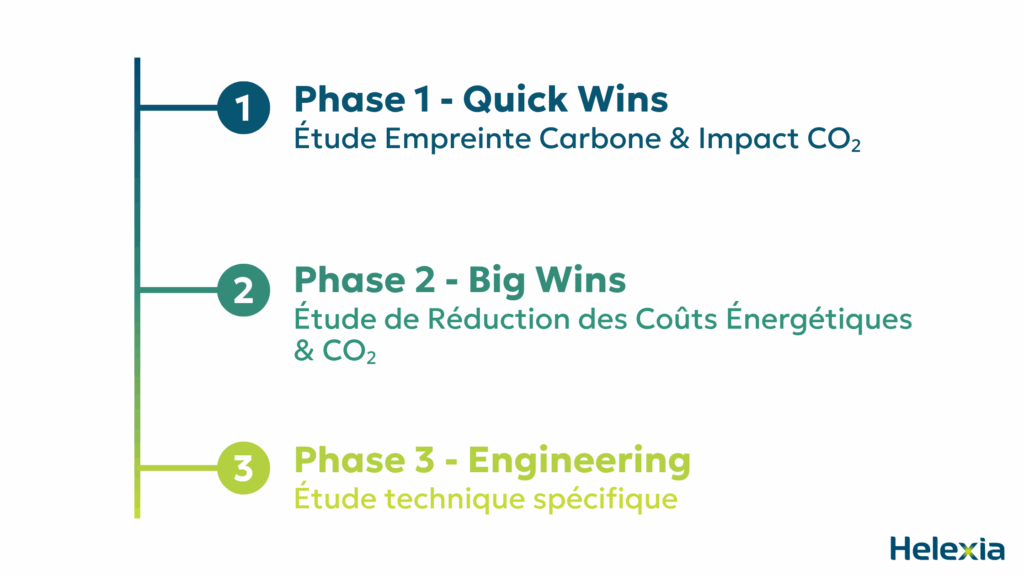 1

Phase 1 - Quick Wins
Étude Empreinte Carbone & Impact $CO_2$

2

Phase 2 - Big Wins
Étude de Réduction des Coûts Énergétiques & $CO_2$

3

Phase 3 - Engineering
Étude technique spécifique

Helexia